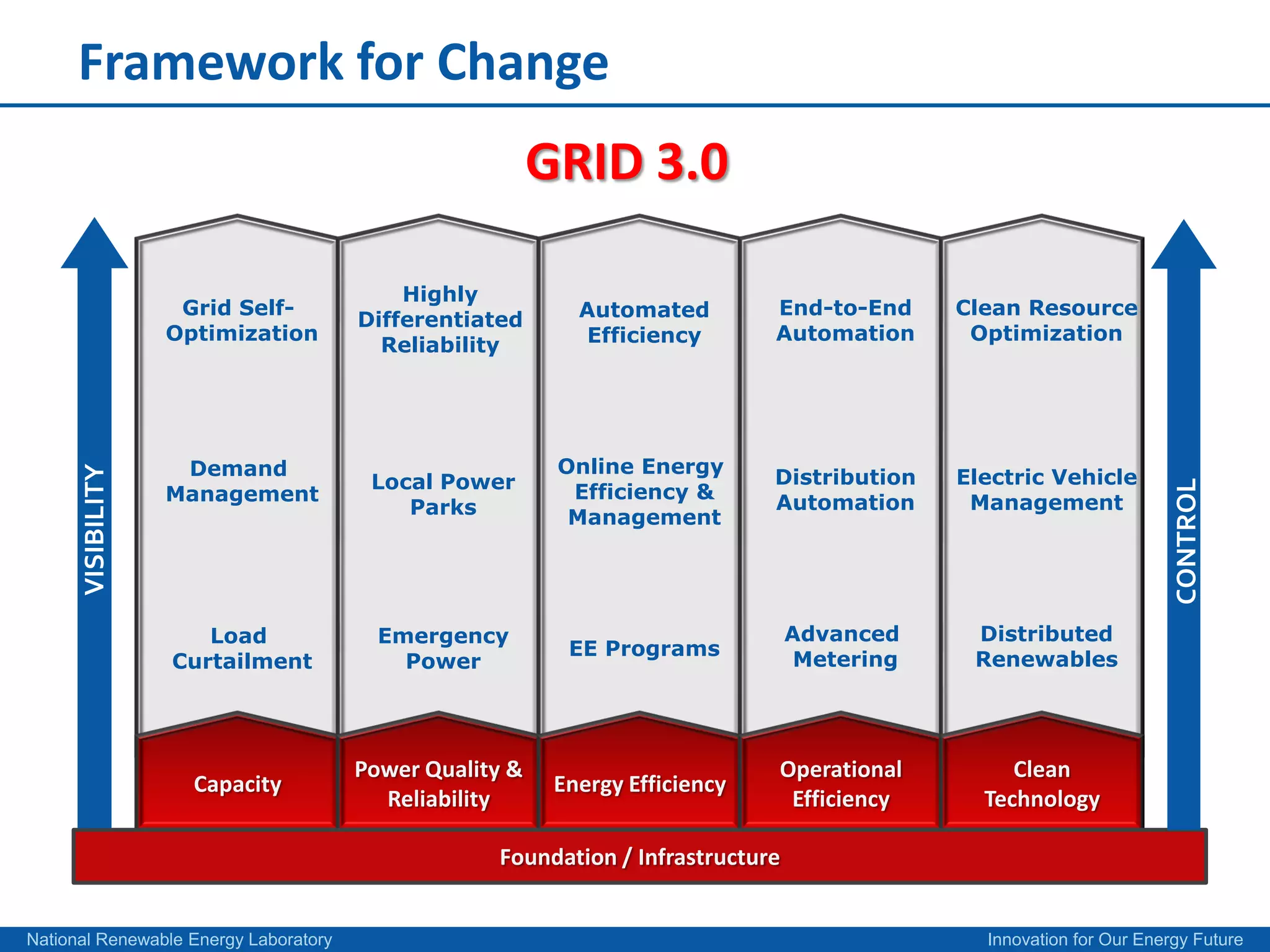 Framework for Change

GRID 3.0

VISIBILITY

Grid Self-Optimization

Demand Management

Load Curtailment

Capacity

Highly Differentiated Reliability

Local Power Parks

Emergency Power

Power Quality & Reliability

Automated Efficiency

Online Energy Efficiency & Management

EE Programs

Energy Efficiency

End-to-End Automation

Distribution Automation

Advanced Metering

Operational Efficiency

Clean Resource Optimization

Electric Vehicle Management

Distributed Renewables

Clean Technology

CONTROL

Foundation / Infrastructure

National Renewable Energy Laboratory

Innovation for Our Energy Future